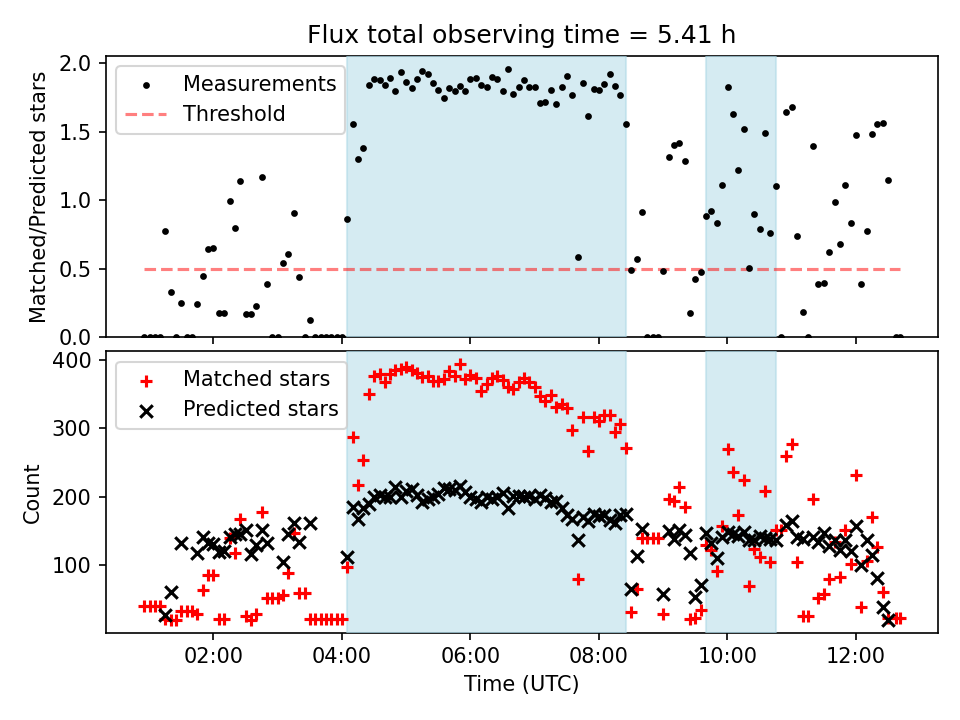 Flux total observing time = 5.41 h

Matched/Predicted stars

2.0
1.5
1.0
0.5
0.0

Measurements
Threshold

Count

400
300
200
100

Matched stars
Predicted stars

02:00
04:00
06:00
08:00
10:00
12:00

Time (UTC)